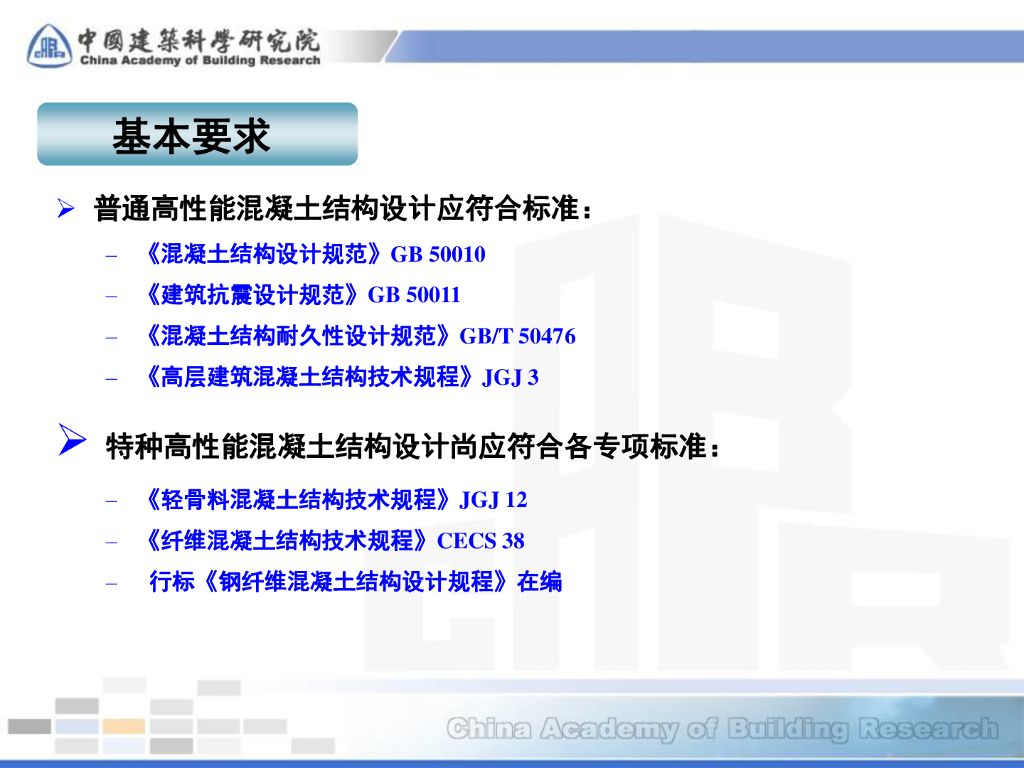 中國建築科學研究院
China Academy of Building Research

基本要求

➢ 普通高性能混凝土结构设计应符合标准：

– 《混凝土结构设计规范》GB 50010
– 《建筑抗震设计规范》GB 50011
– 《混凝土结构耐久性设计规范》GB/T 50476
– 《高层建筑混凝土结构技术规程》JGJ 3

➢ 特种高性能混凝土结构设计尚应符合各专项标准：

– 《轻骨料混凝土结构技术规程》JGJ 12
– 《纤维混凝土结构技术规程》CECS 38
– 行标《钢纤维混凝土结构设计规程》在编

China Academy of Building Research